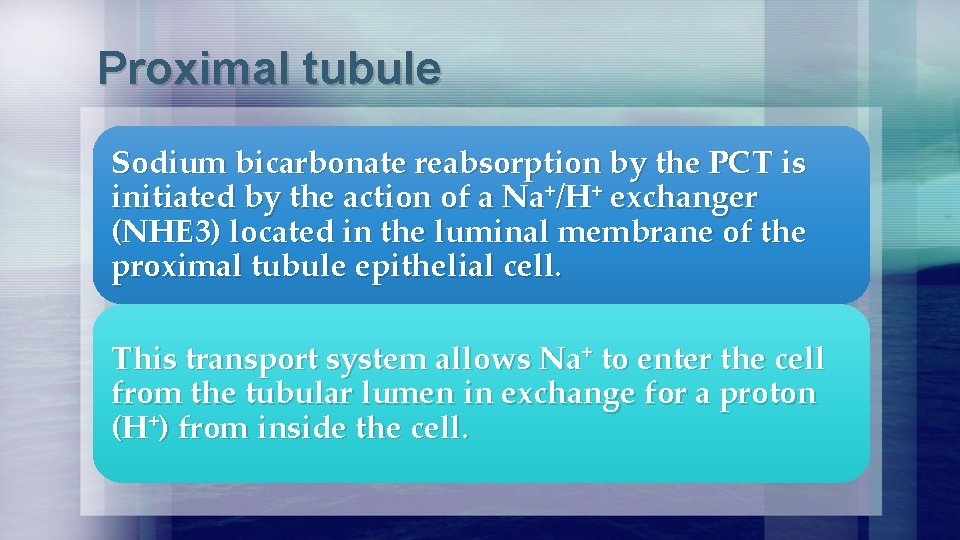 Proximal tubule

Sodium bicarbonate reabsorption by the PCT is initiated by the action of a $Na^+/H^+$ exchanger (NHE3) located in the luminal membrane of the proximal tubule epithelial cell.

This transport system allows $Na^+$ to enter the cell from the tubular lumen in exchange for a proton ($H^+$) from inside the cell.